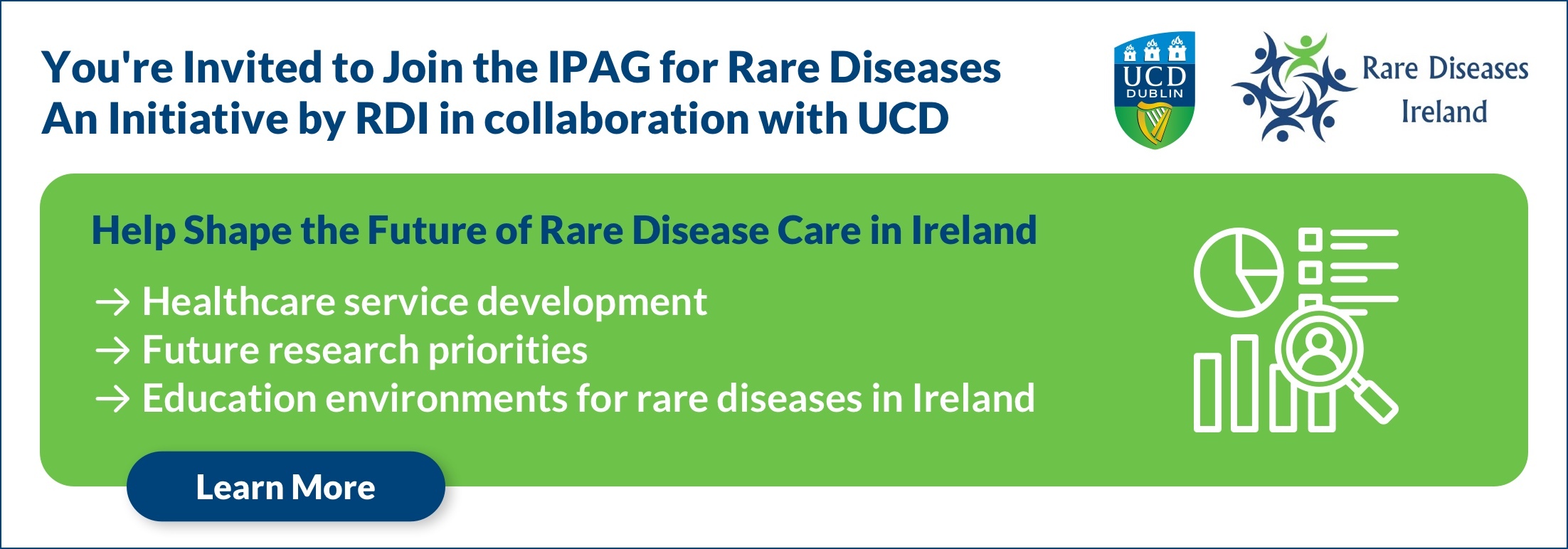 You're Invited to Join the IPAG for Rare Diseases
An Initiative by RDI in collaboration with UCD

UCD DUBLIN

Rare Diseases Ireland

Help Shape the Future of Rare Disease Care in Ireland

→ Healthcare service development
→ Future research priorities
→ Education environments for rare diseases in Ireland

Learn More